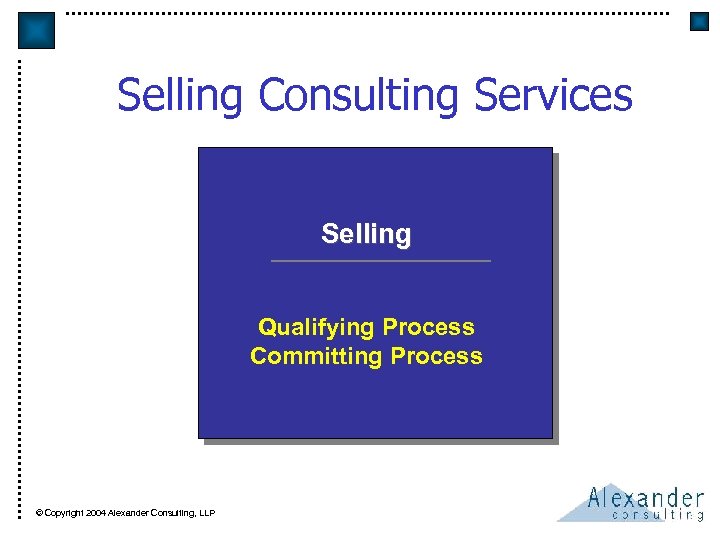 Selling Consulting Services

Selling

Qualifying Process
Committing Process

© Copyright 2004 Alexander Consulting, LLP

Alexander
consulting